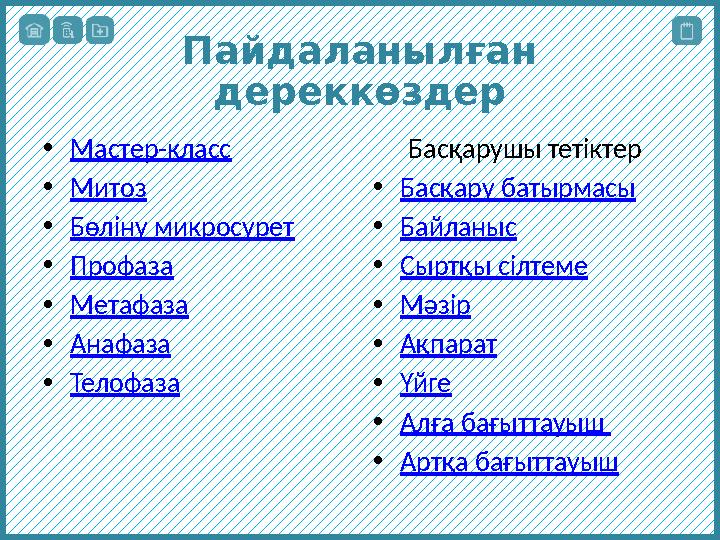 Пайдаланылған дереккөздер

- Мастер-класс
- Митоз
- Бөліну микросурет
- Профаза
- Метафаза
- Анафаза
- Телофаза

Басқарушы тетіктер

- Басқару батырмасы
- Байланыс
- Сыртқы сілтеме
- Мәзір
- Ақпарат
- Үйге
- Алға бағыттауыш
- Артқа бағыттауыш